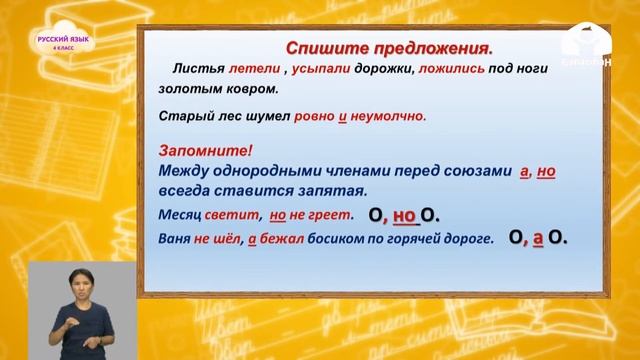 РУССКИЙ ЯЗЫК
4 КЛАСС

Спишите предложения.

Листья летели , усыпали дорожки, ложились под ноги золотым ковром.

Старый лес шумел ровно и неумолчно.

Запомните!
Между однородными членами перед союзами а, но всегда ставится запятая.

Месяц светит, но не греет. О, но О.

Ваня не шёл, а бежал босиком по горячей дороге. О, а О.